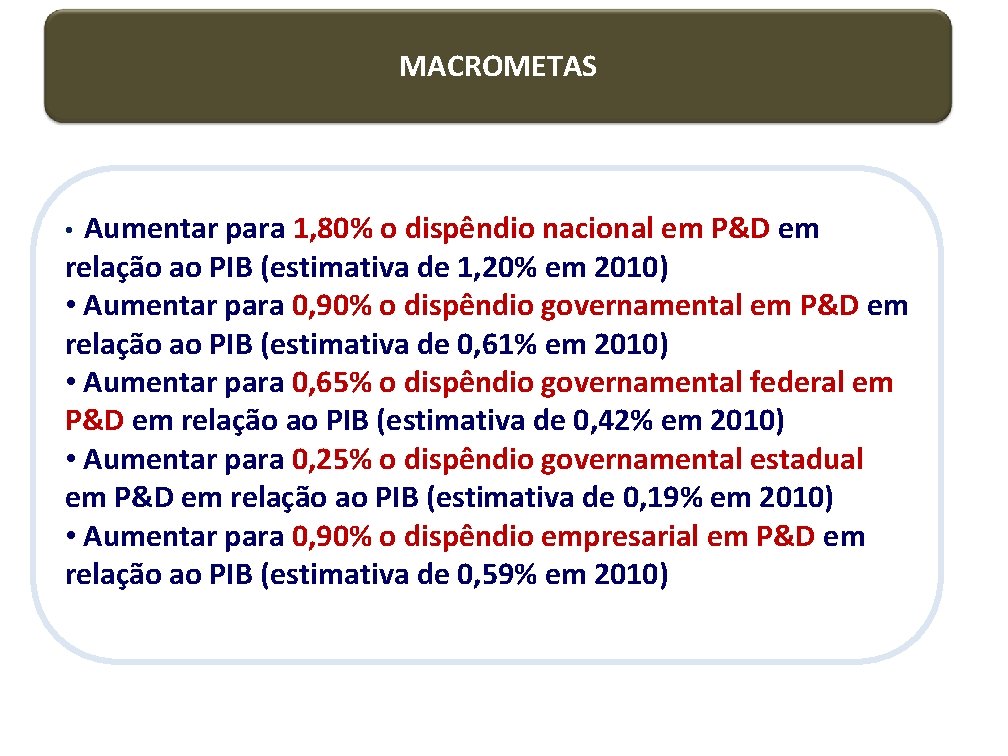 MACROMETAS

• Aumentar para 1,80% o dispêndio nacional em P&D em relação ao PIB (estimativa de 1,20% em 2010)
• Aumentar para 0,90% o dispêndio governamental em P&D em relação ao PIB (estimativa de 0,61% em 2010)
• Aumentar para 0,65% o dispêndio governamental federal em P&D em relação ao PIB (estimativa de 0,42% em 2010)
• Aumentar para 0,25% o dispêndio governamental estadual em P&D em relação ao PIB (estimativa de 0,19% em 2010)
• Aumentar para 0,90% o dispêndio empresarial em P&D em relação ao PIB (estimativa de 0,59% em 2010)